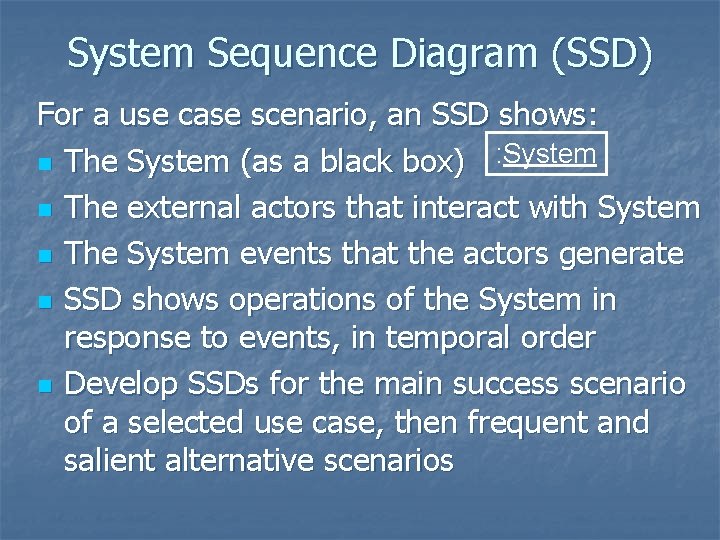 System Sequence Diagram (SSD)

For a use case scenario, an SSD shows:

- The System (as a black box) :System
- The external actors that interact with System
- The System events that the actors generate
- SSD shows operations of the System in response to events, in temporal order
- Develop SSDs for the main success scenario of a selected use case, then frequent and salient alternative scenarios